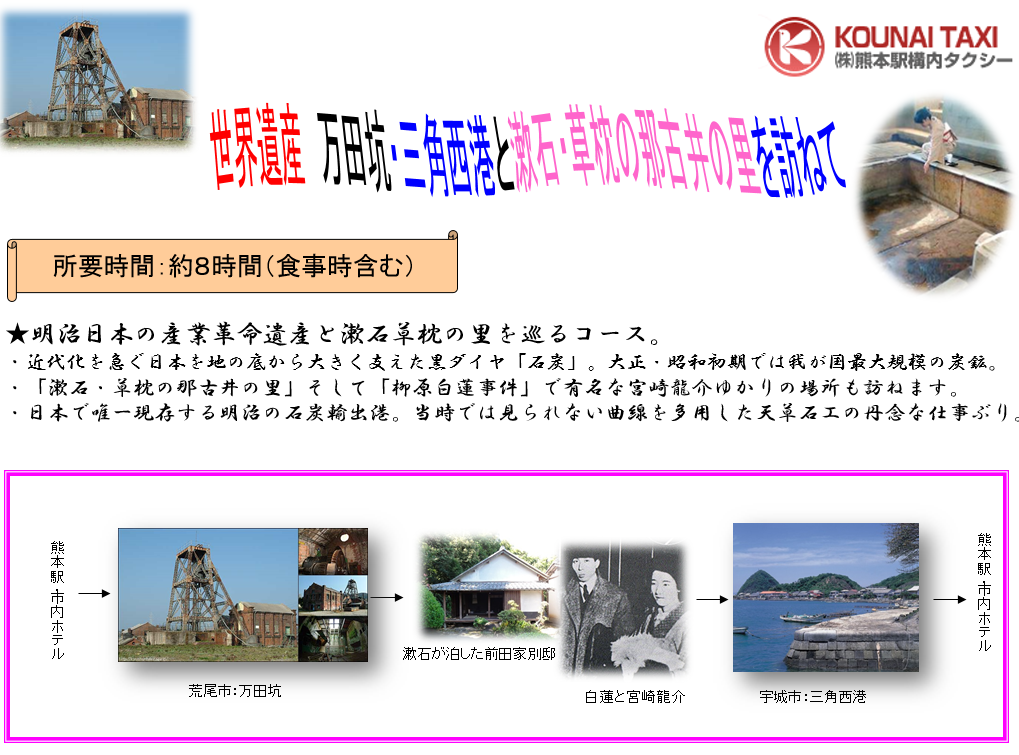 KOUNAI TAXI
㈱熊本駅構内タクシー

世界遺産 万田坑・三角西港と漱石・草枕の那古井の里を訪ねて

所要時間：約8時間（食事時含む）

★明治日本の産業革命遺産と漱石草枕の里を巡るコース。
・近代化を急ぐ日本を地の底から大きく支えた黒ダイヤ「石炭」。大正・昭和初期では我が国最大規模の炭鉱。
・「漱石・草枕の那古井の里」そして「柳原白蓮事件」で有名な宮崎龍介ゆかりの場所も訪ねます。
・日本で唯一現存する明治の石炭輸出港。当時では見られない曲線を多用した天草石工の丹念な仕事ぶり。

熊本駅 市内ホテル

荒尾市：万田坑

漱石が泊した前田家別邸

白蓮と宮崎龍介

宇城市：三角西港

熊本駅 市内ホテル